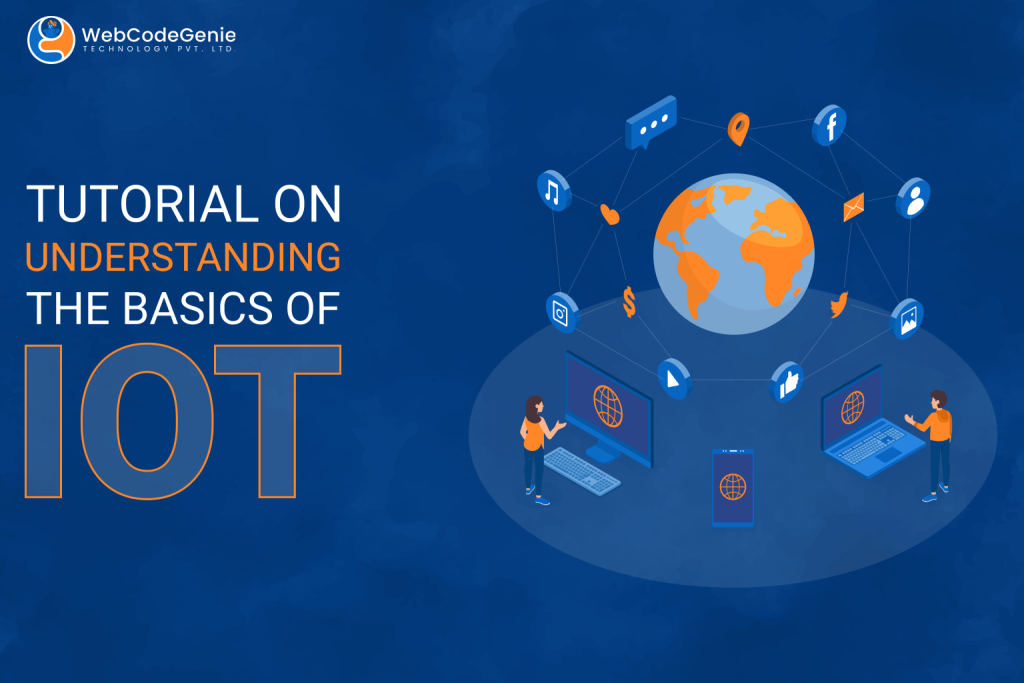 WebCodeGenie
TECHNOLOGY PVT. LTD.

TUTORIAL ON
UNDERSTANDING
THE BASICS OF
IOT